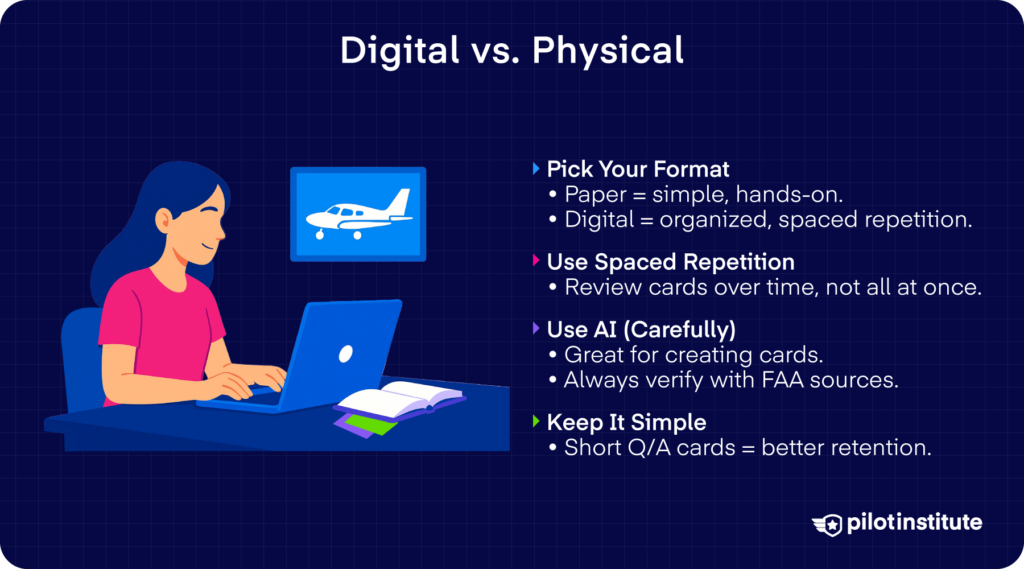 Digital vs. Physical

Pick Your Format
• Paper = simple, hands-on.
• Digital = organized, spaced repetition.

Use Spaced Repetition
• Review cards over time, not all at once.

Use AI (Carefully)
• Great for creating cards.
• Always verify with FAA sources.

Keep It Simple
• Short Q/A cards = better retention.

pilotinstitute